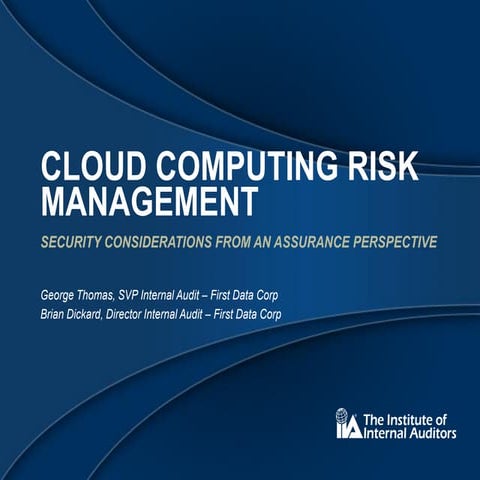 CLOUD COMPUTING RISK MANAGEMENT

SECURITY CONSIDERATIONS FROM AN ASSURANCE PERSPECTIVE

George Thomas, SVP Internal Audit – First Data Corp
Brian Dickard, Director Internal Audit – First Data Corp

IIA The Institute of Internal Auditors